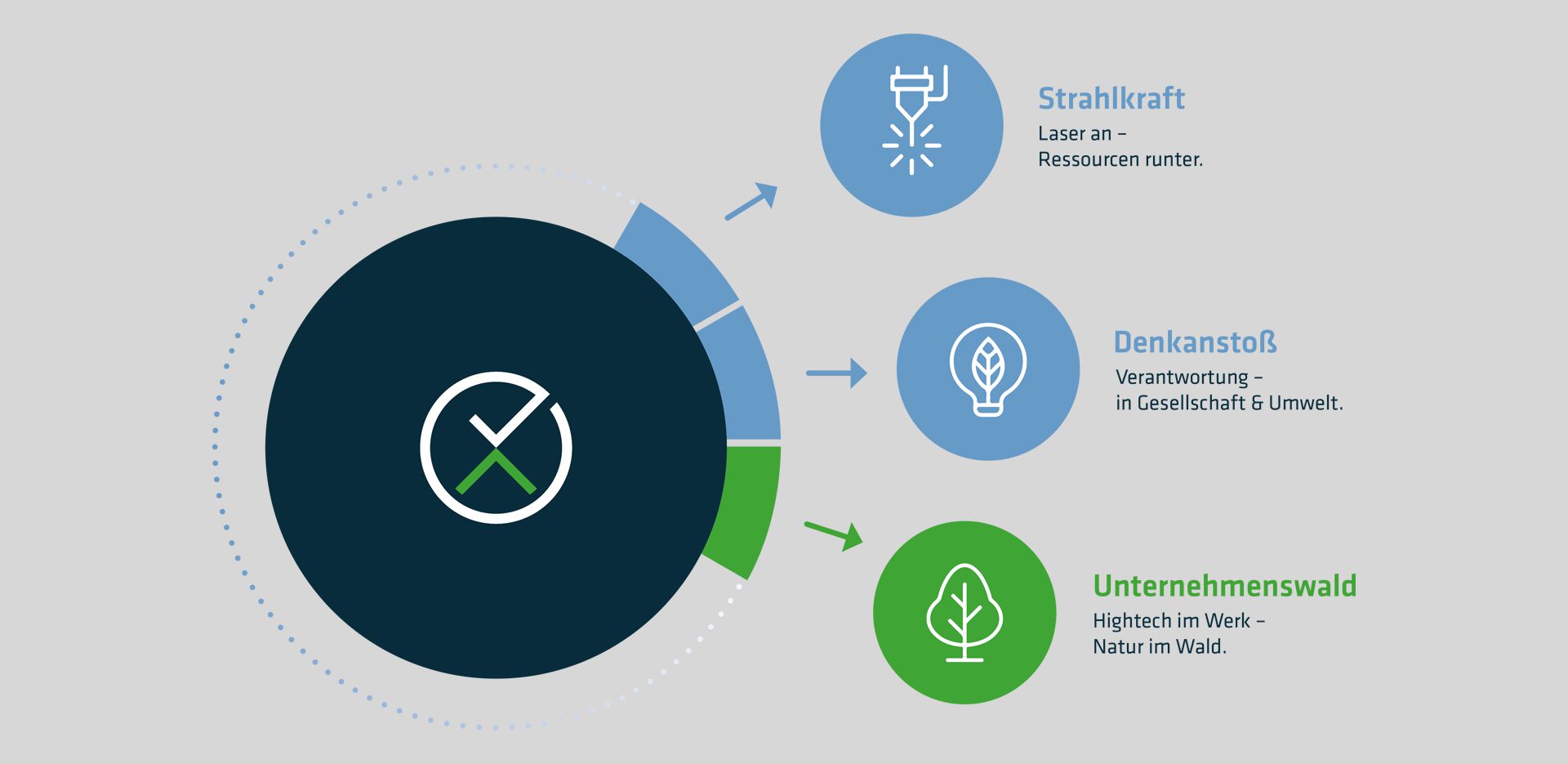 Strahlkraft
Laser an –
Ressourcen runter.

Denkanstoß
Verantwortung –
in Gesellschaft & Umwelt.

Unternehmenswald
Hightech im Werk –
Natur im Wald.